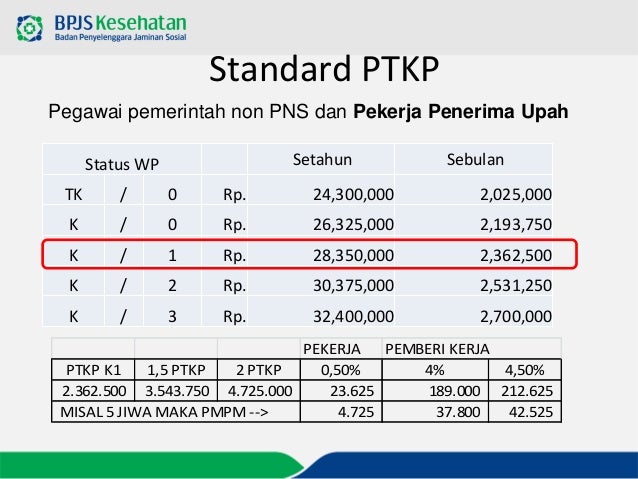 BPJS Kesehatan
Badan Penyelenggara Jaminan Sosial

Standard PTKP

Pegawai pemerintah non PNS dan **Pekerja Penerima Upah**

| Status WP | | | | Setahun | Sebulan |
|---|---|---|---|---|---|
| TK | / | 0 | Rp. | 24,300,000 | 2,025,000 |
| K | / | 0 | Rp. | 26,325,000 | 2,193,750 |
| K | / | 1 | Rp. | 28,350,000 | 2,362,500 |
| K | / | 2 | Rp. | 30,375,000 | 2,531,250 |
| K | / | 3 | Rp. | 32,400,000 | 2,700,000 |

| | | | PEKERJA | PEMBERI KERJA | |
|---|---|---|---|---|---|
| PTKP K1 | 1,5 PTKP | 2 PTKP | 0,50% | 4% | 4,50% |
| 2.362.500 | 3.543.750 | 4.725.000 | 23.625 | 189.000 | 212.625 |
| MISAL 5 JIWA MAKA PMPM --> | | | 4.725 | 37.800 | 42.525 |